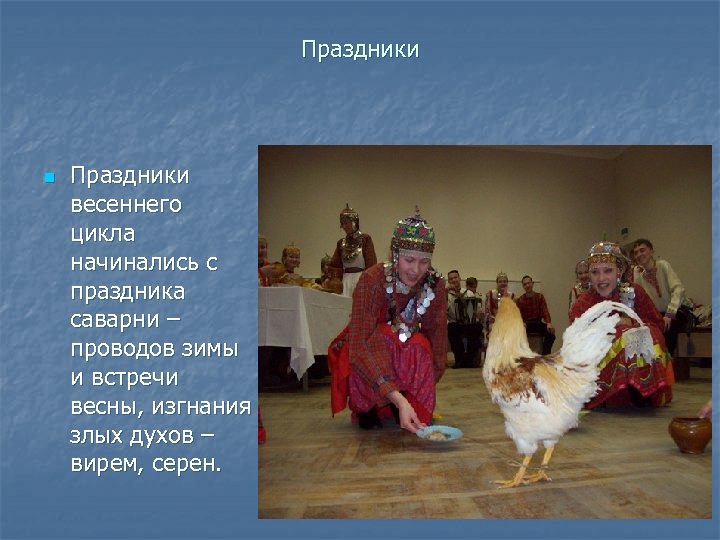 Праздники

Праздники весеннего цикла начинались с праздника саварни – проводов зимы и встречи весны, изгнания злых духов – вирем, серен.